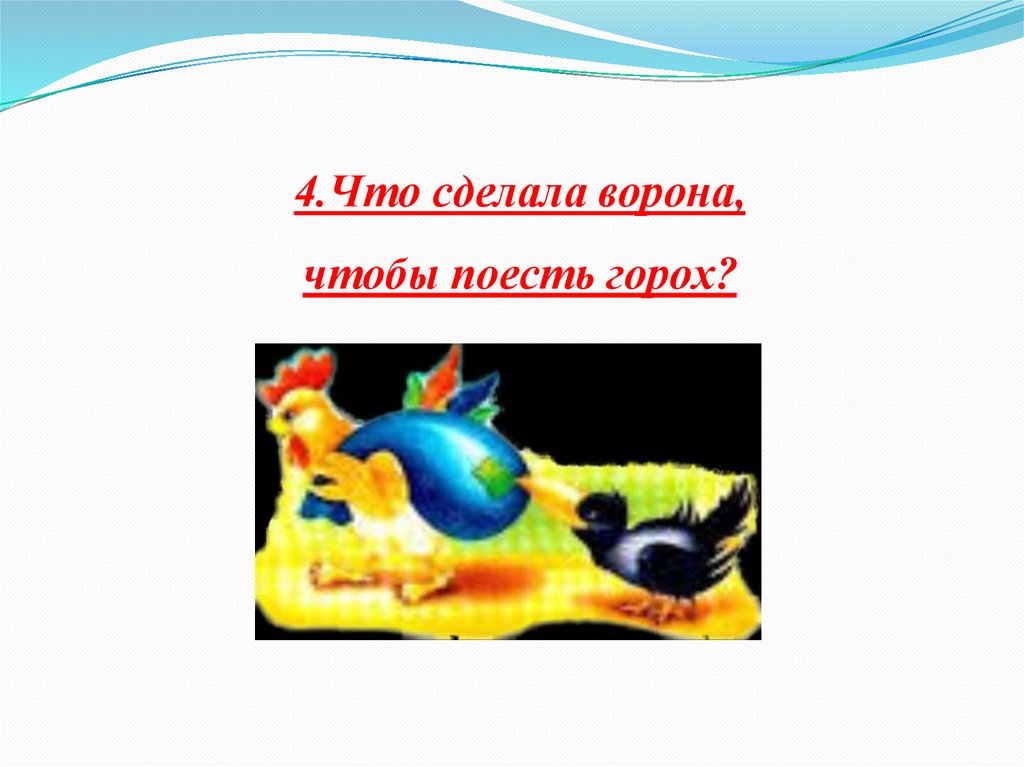 4.Что сделала ворона,

чтобы поесть горох?